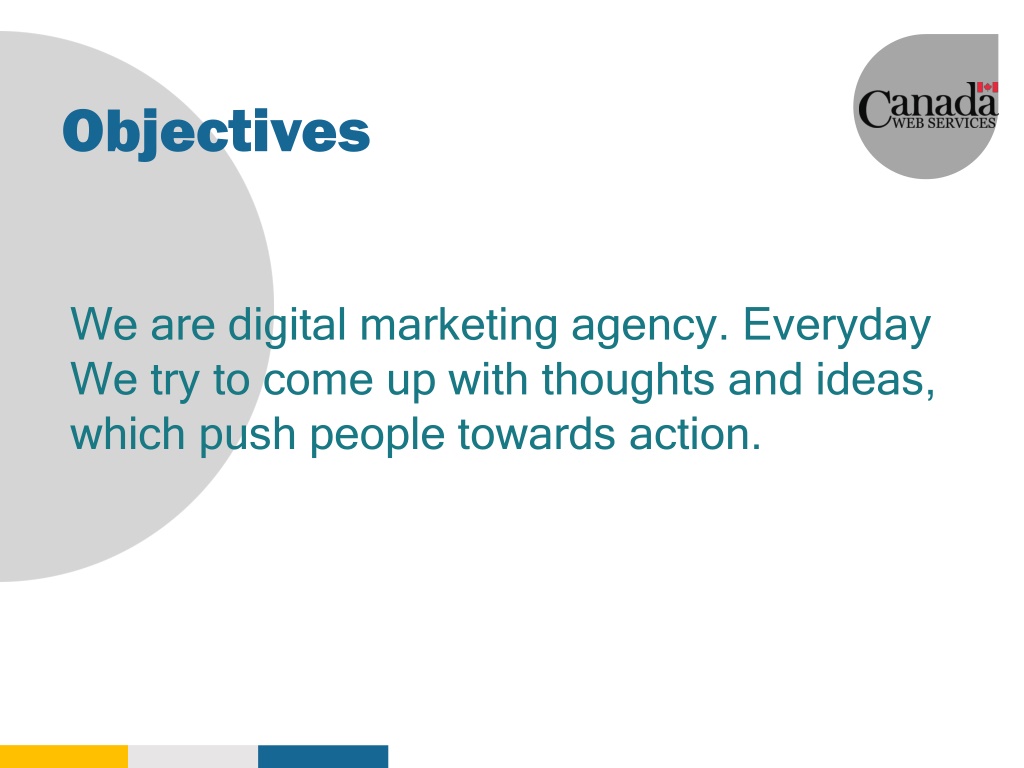 Objectives

Canada WEB SERVICES

We are digital marketing agency. Everyday We try to come up with thoughts and ideas, which push people towards action.